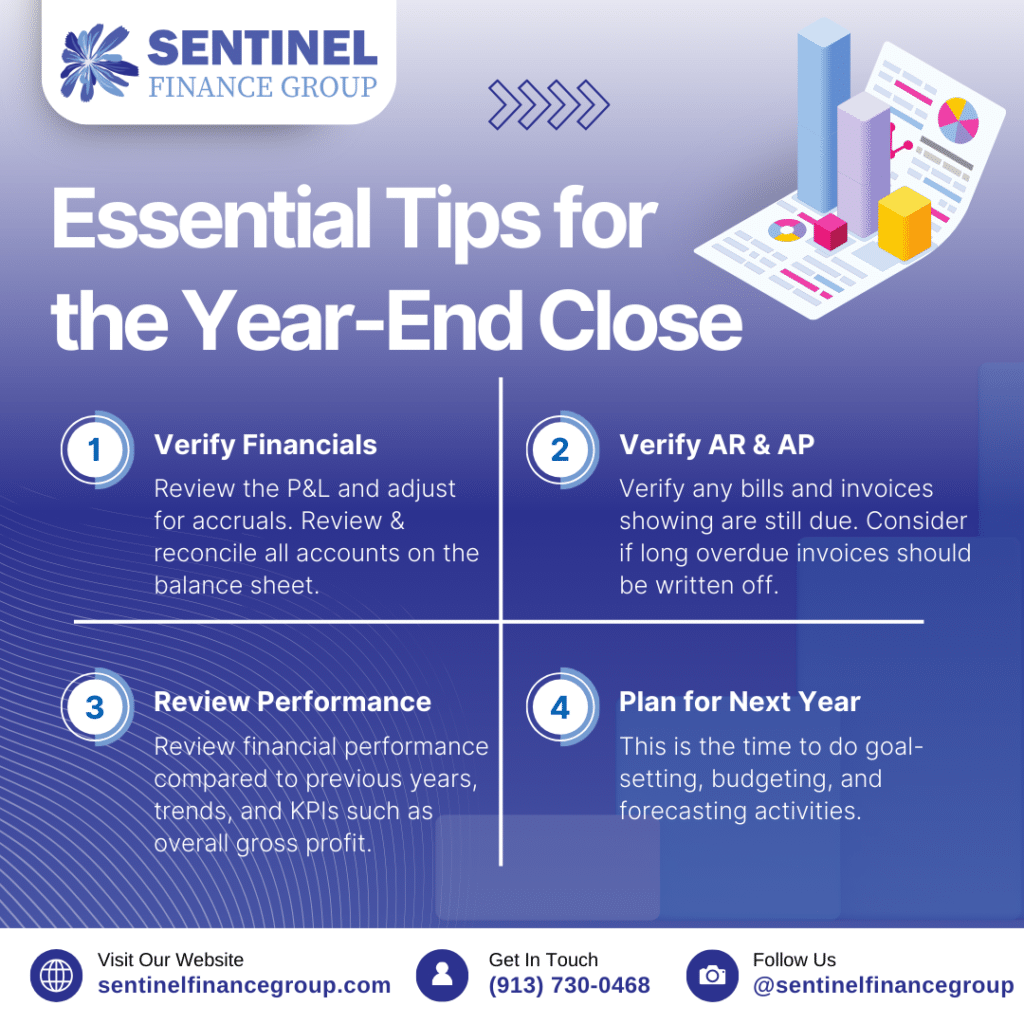 SENTINEL
FINANCE GROUP

Essential Tips for the Year-End Close

1 Verify Financials
Review the P&L and adjust for accruals. Review & reconcile all accounts on the balance sheet.

2 Verify AR & AP
Verify any bills and invoices showing are still due. Consider if long overdue invoices should be written off.

3 Review Performance
Review financial performance compared to previous years, trends, and KPIs such as overall gross profit.

4 Plan for Next Year
This is the time to do goal-setting, budgeting, and forecasting activities.

Visit Our Website
sentinelfinancegroup.com

Get In Touch
(913) 730-0468

Follow Us
@sentinelfinancegroup